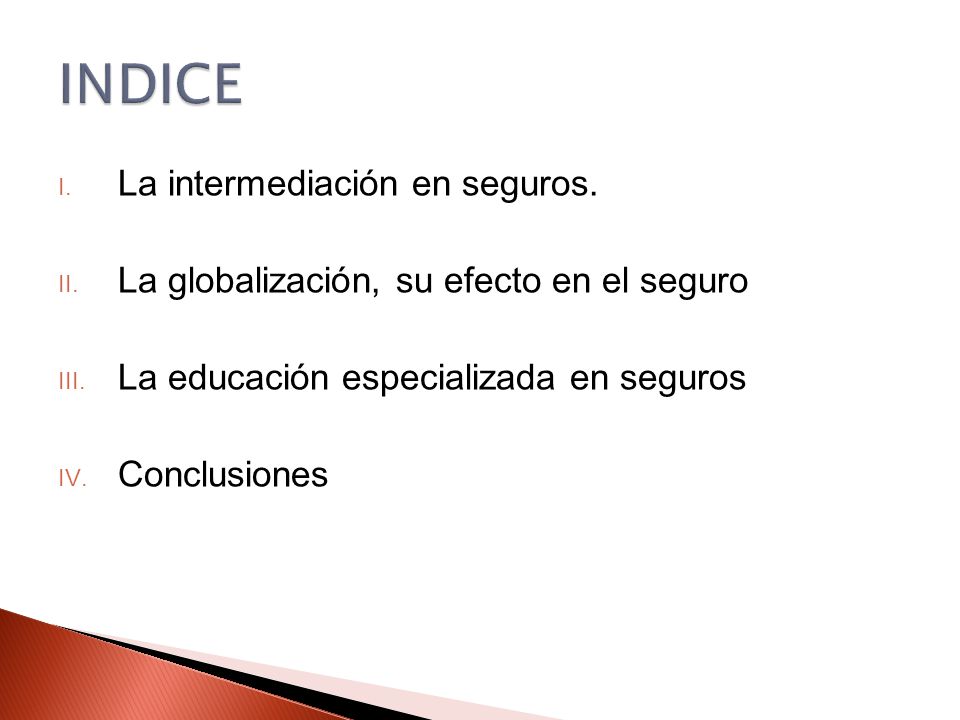 INDICE

I. La intermediación en seguros.

II. La globalización, su efecto en el seguro

III. La educación especializada en seguros

IV. Conclusiones